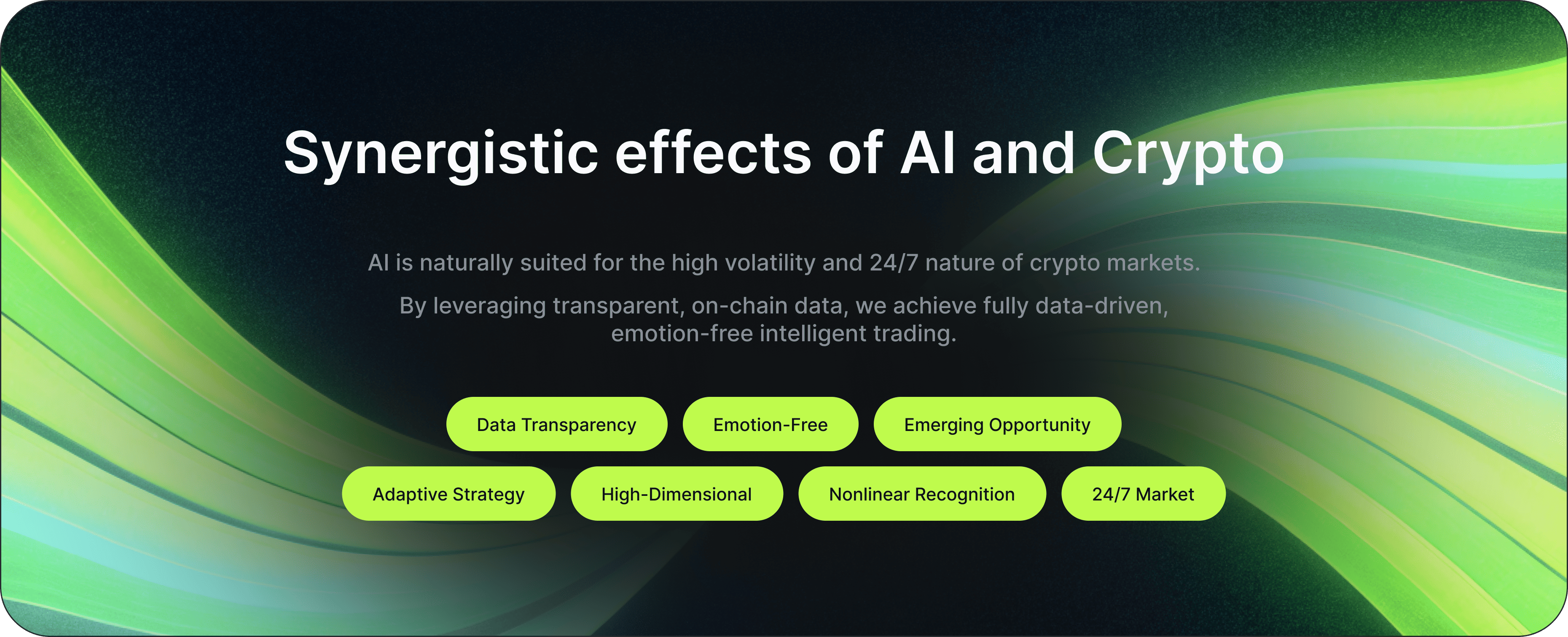 Synergistic effects of AI and Crypto

AI is naturally suited for the high volatility and 24/7 nature of crypto markets.

By leveraging transparent, on-chain data, we achieve fully data-driven, emotion-free intelligent trading.

Data Transparency

Emotion-Free

Emerging Opportunity

Adaptive Strategy

High-Dimensional

Nonlinear Recognition

24/7 Market